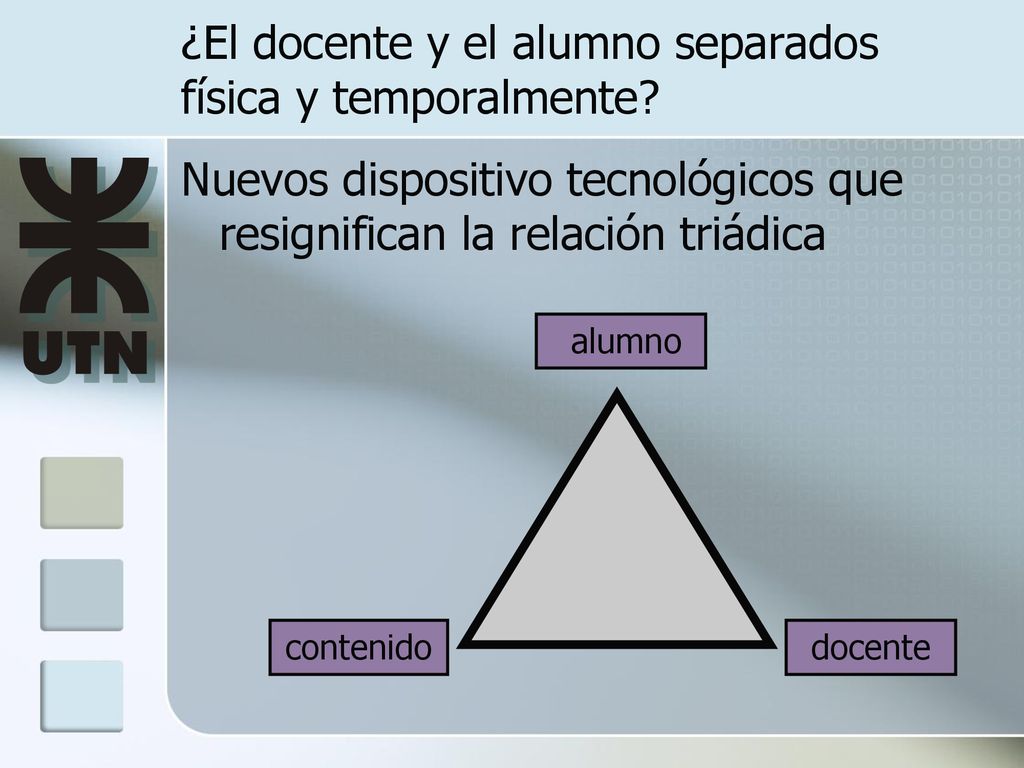 ¿El docente y el alumno separados física y temporalmente?

UTN

Nuevos dispositivo tecnológicos que resignifican la relación triádica

alumno

contenido

docente